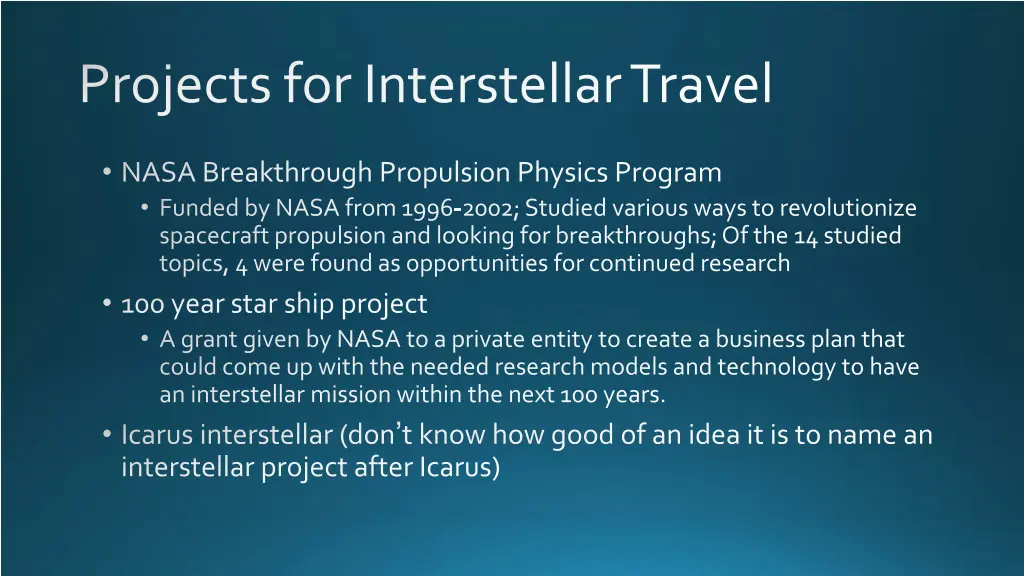 Projects for Interstellar Travel

• NASA Breakthrough Propulsion Physics Program
  • Funded by NASA from 1996-2002; Studied various ways to revolutionize spacecraft propulsion and looking for breakthroughs; Of the 14 studied topics, 4 were found as opportunities for continued research
• 100 year star ship project
  • A grant given by NASA to a private entity to create a business plan that could come up with the needed research models and technology to have an interstellar mission within the next 100 years.
• Icarus interstellar (don't know how good of an idea it is to name an interstellar project after Icarus)